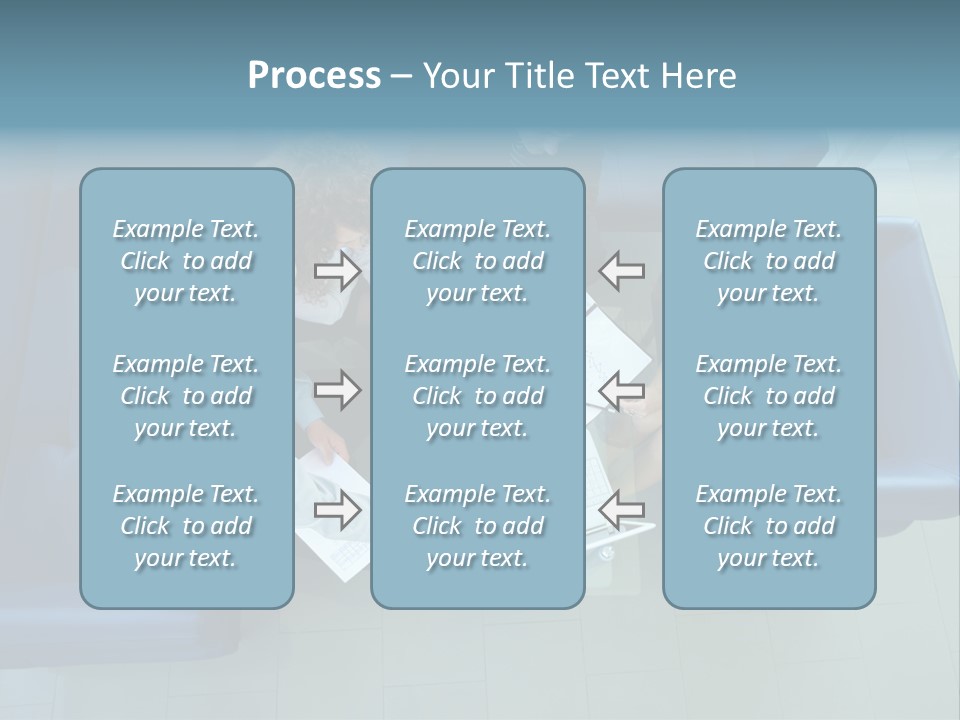 Process – Your Title Text Here

Example Text. Click to add your text.

Example Text. Click to add your text.

Example Text. Click to add your text.

Example Text. Click to add your text.

Example Text. Click to add your text.

Example Text. Click to add your text.

Example Text. Click to add your text.

Example Text. Click to add your text.

Example Text. Click to add your text.